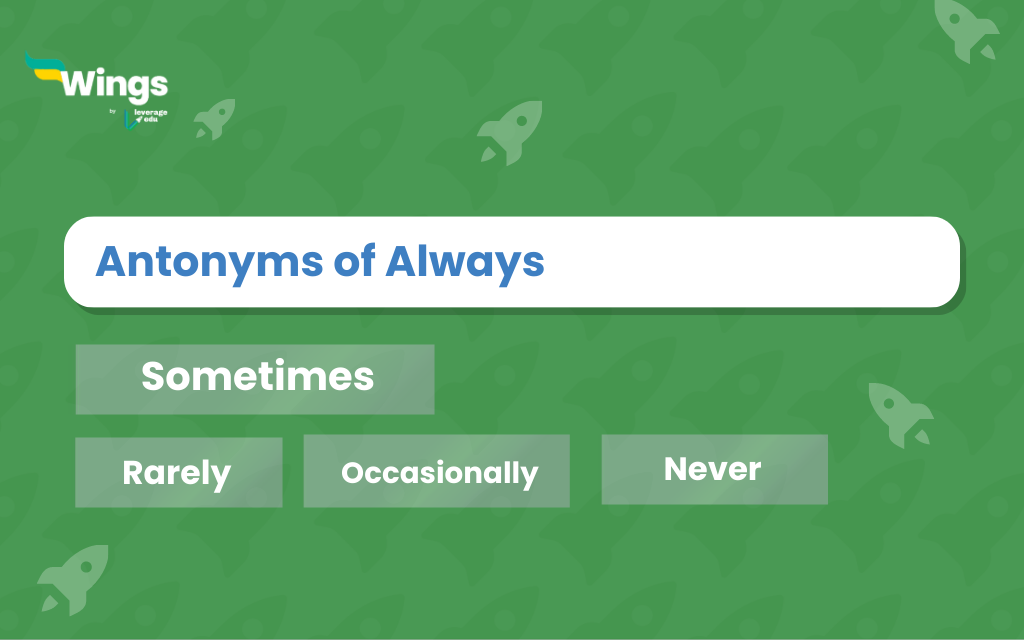 Wings
by leverage edu

Antonyms of Always

Sometimes

Rarely

Occasionally

Never